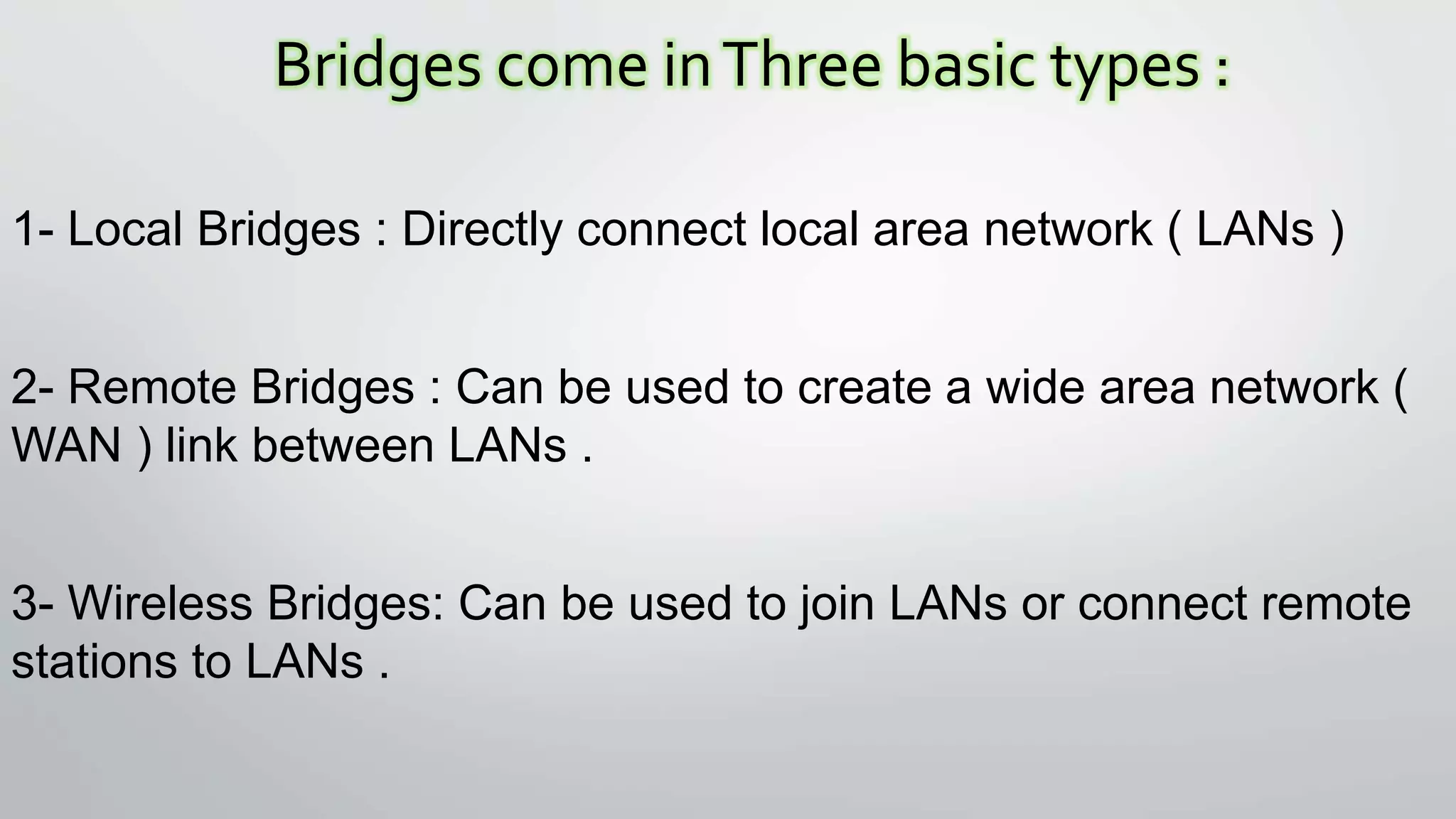 Bridges come in Three basic types :

1- Local Bridges : Directly connect local area network ( LANs )

2- Remote Bridges : Can be used to create a wide area network ( WAN ) link between LANs .

3- Wireless Bridges: Can be used to join LANs or connect remote stations to LANs .